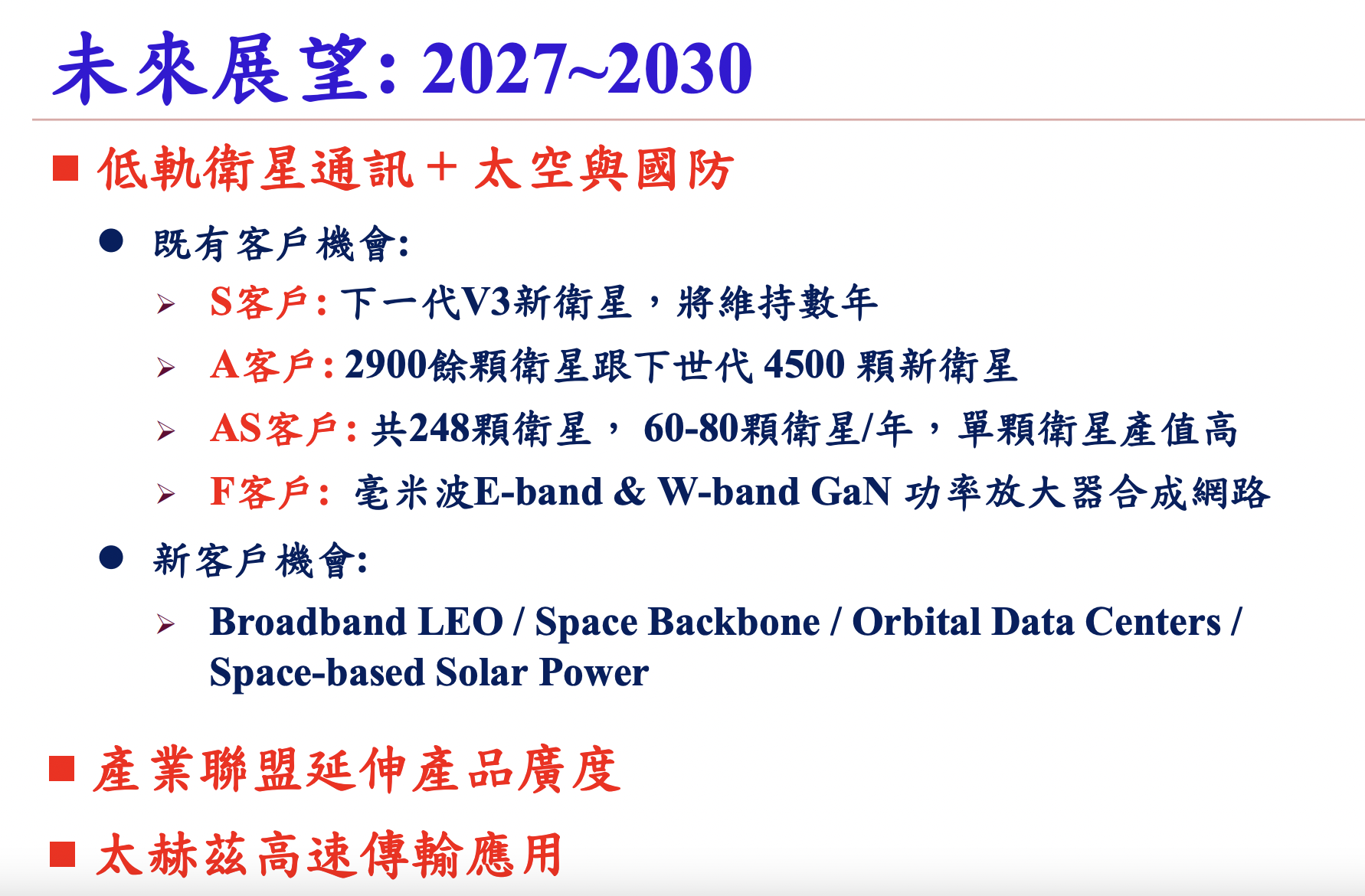 未來展望: 2027~2030

■ 低軌衛星通訊 + 太空與國防

● 既有客戶機會:

➢ S客戶: 下一代V3新衛星，將維持數年

➢ A客戶: 2900餘顆衛星跟下世代 4500 顆新衛星

➢ AS客戶: 共248顆衛星， 60-80顆衛星/年，單顆衛星產值高

➢ F客戶: 毫米波E-band & W-band GaN 功率放大器合成網路

● 新客戶機會:

➢ Broadband LEO / Space Backbone / Orbital Data Centers / Space-based Solar Power

■ 產業聯盟延伸產品廣度

■ 太赫茲高速傳輸應用